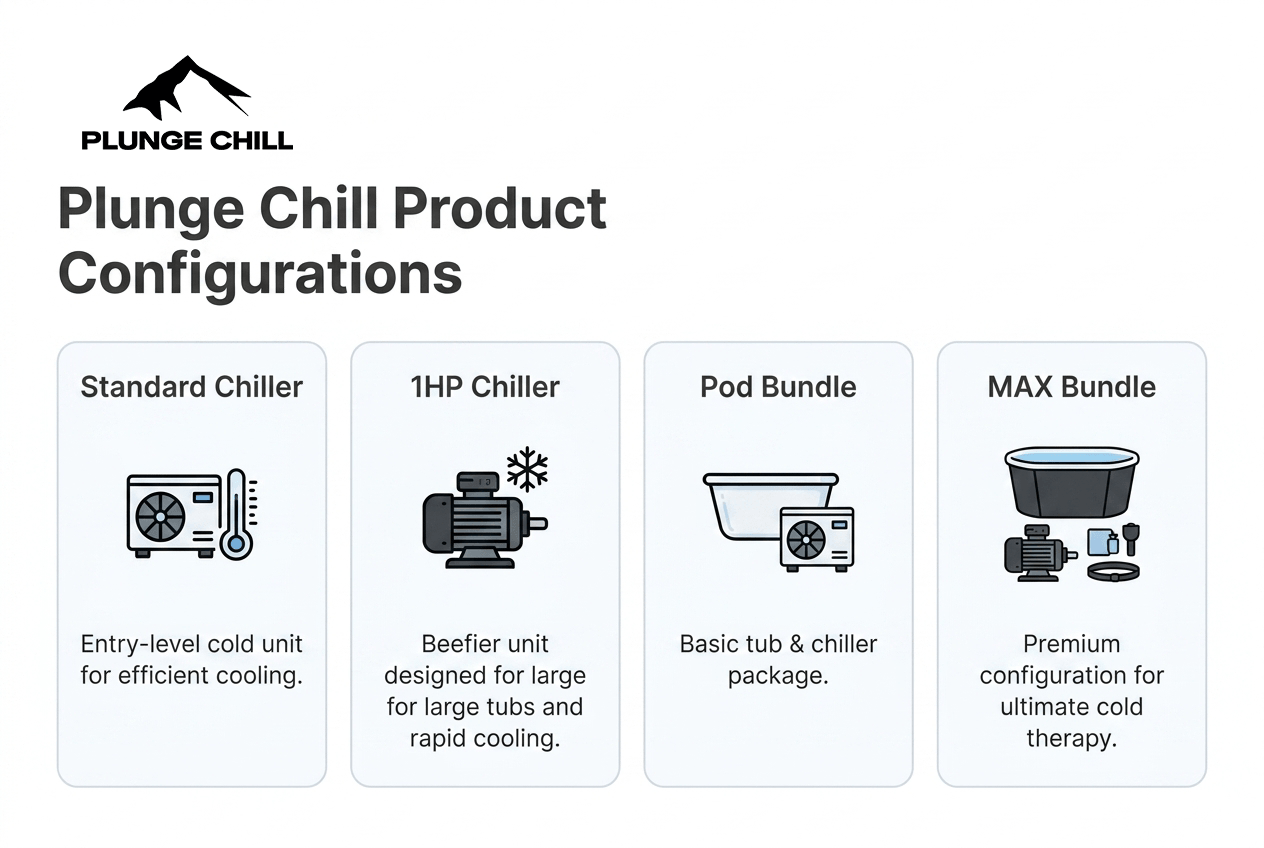 PLUNGE CHILL

Plunge Chill Product Configurations

Standard Chiller

Entry-level cold unit for efficient cooling.

1HP Chiller

Beefier unit designed for large for large tubs and rapid cooling.

Pod Bundle

Basic tub & chiller package.

MAX Bundle

Premium configuration for ultimate cold therapy.